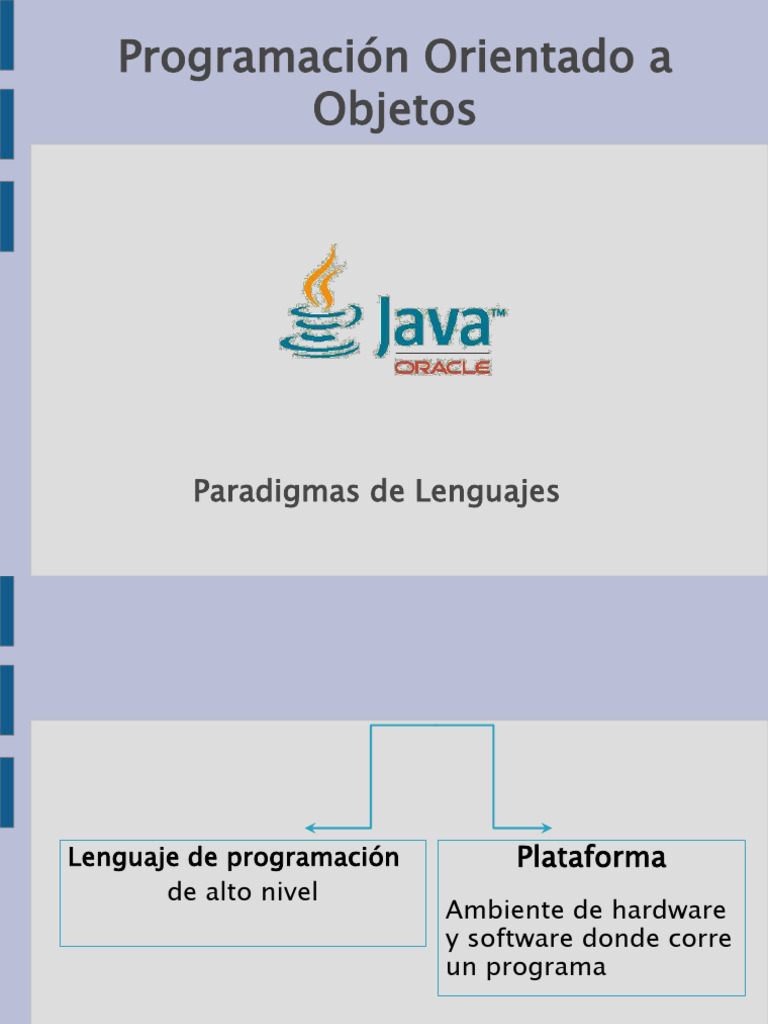 Programación Orientado a Objetos

Java™
ORACLE

Paradigmas de Lenguajes

Lenguaje de programación de alto nivel

Plataforma

Ambiente de hardware y software donde corre un programa